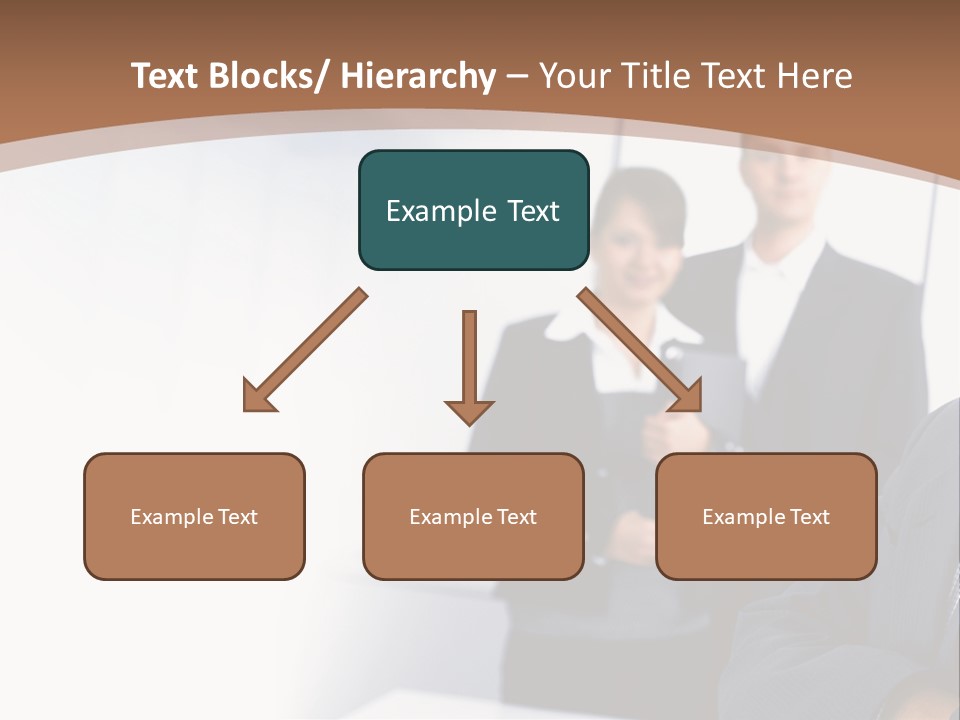 Text Blocks/ Hierarchy – Your Title Text Here

Example Text

Example Text

Example Text

Example Text